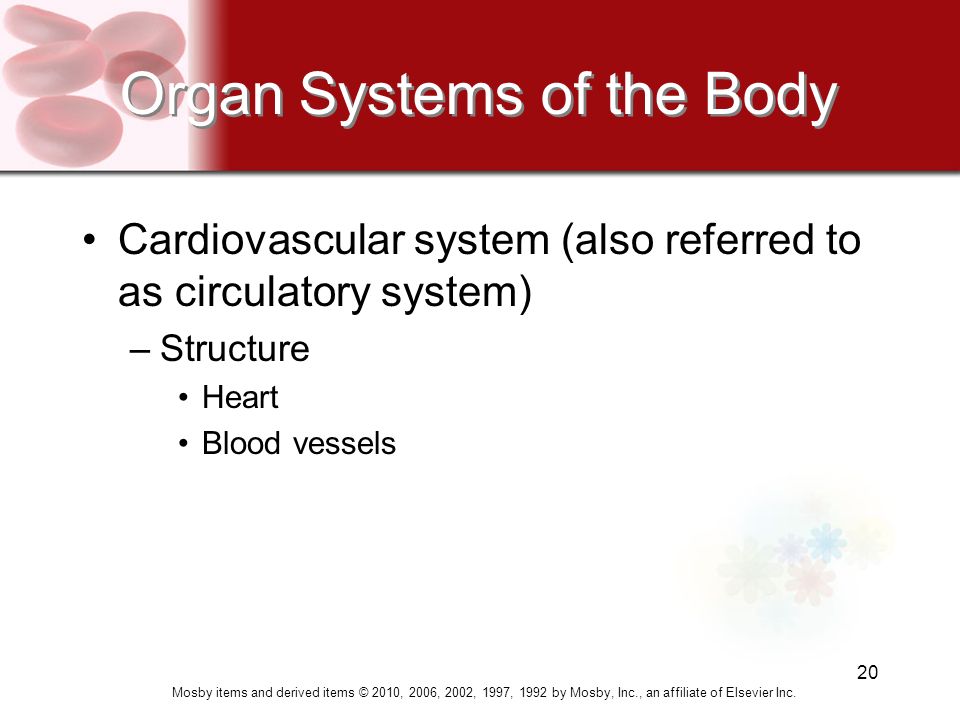 Organ Systems of the Body

• Cardiovascular system (also referred to as circulatory system)

– Structure

• Heart

• Blood vessels

20

Mosby items and derived items © 2010, 2006, 2002, 1997, 1992 by Mosby, Inc., an affiliate of Elsevier Inc.